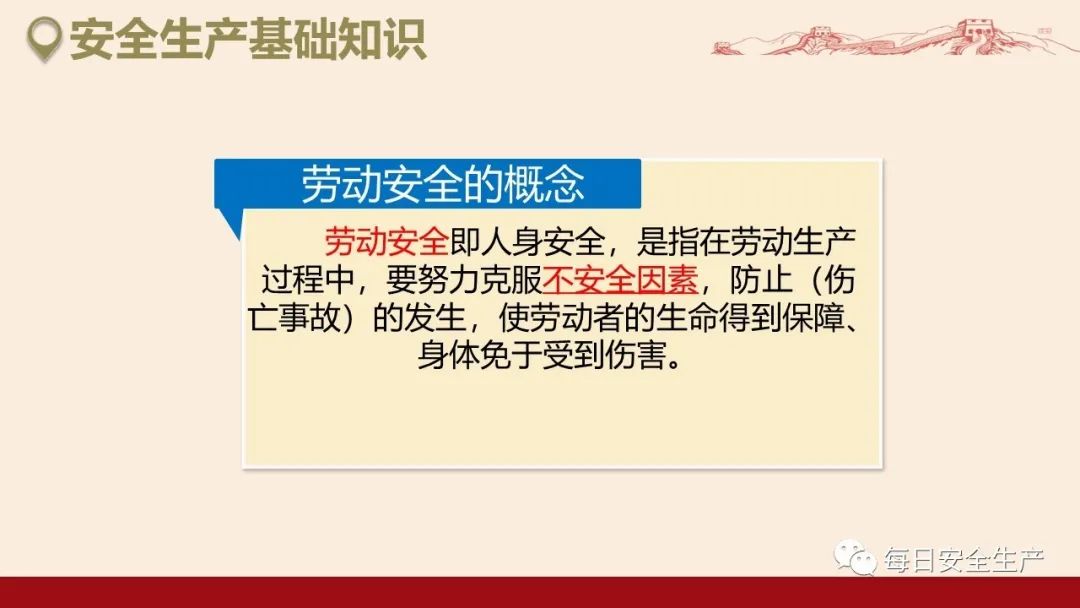 安全生产基础知识

劳动安全的概念

劳动安全即人身安全，是指在劳动生产过程中，要努力克服不安全因素，防止（伤亡事故）的发生，使劳动者的生命得到保障、身体免于受到伤害。

每日安全生产